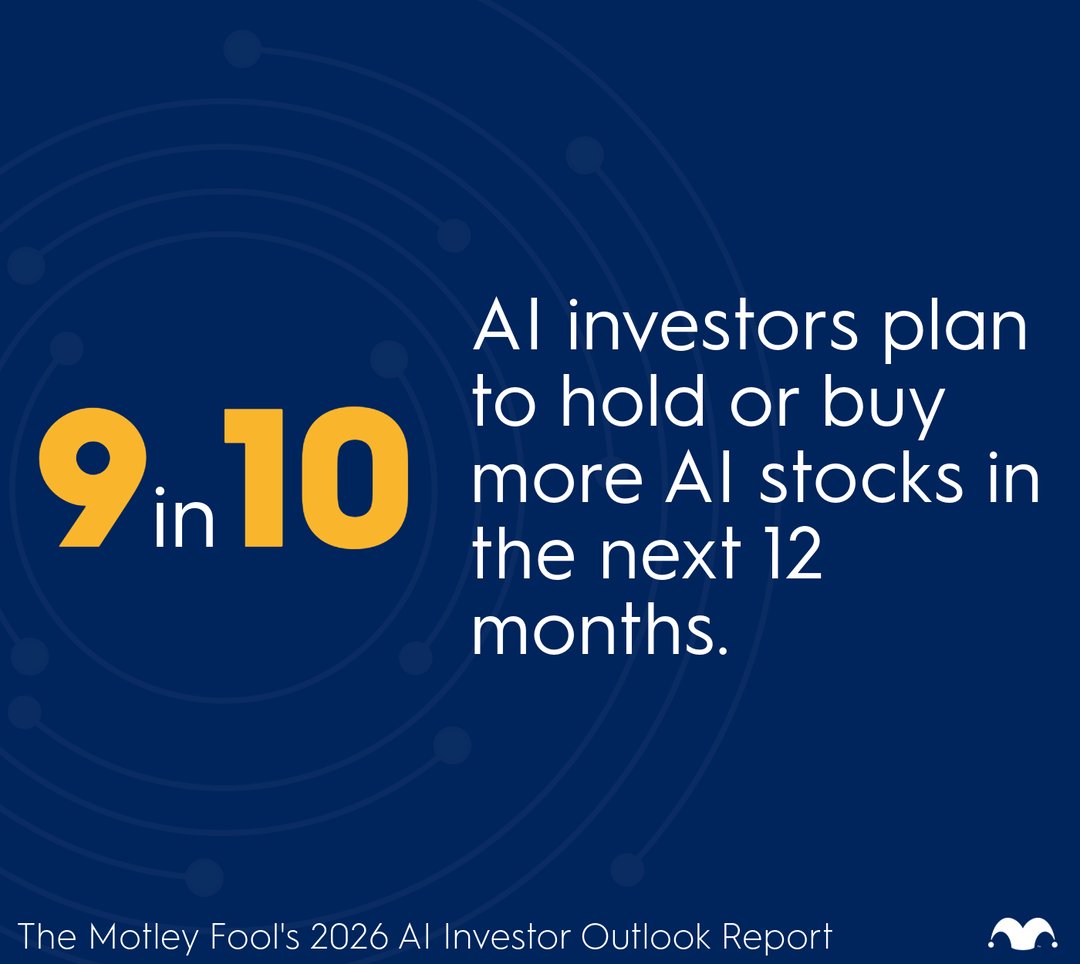 9 in 10

AI investors plan to hold or buy more AI stocks in the next 12 months.

The Motley Fool's 2026 AI Investor Outlook Report